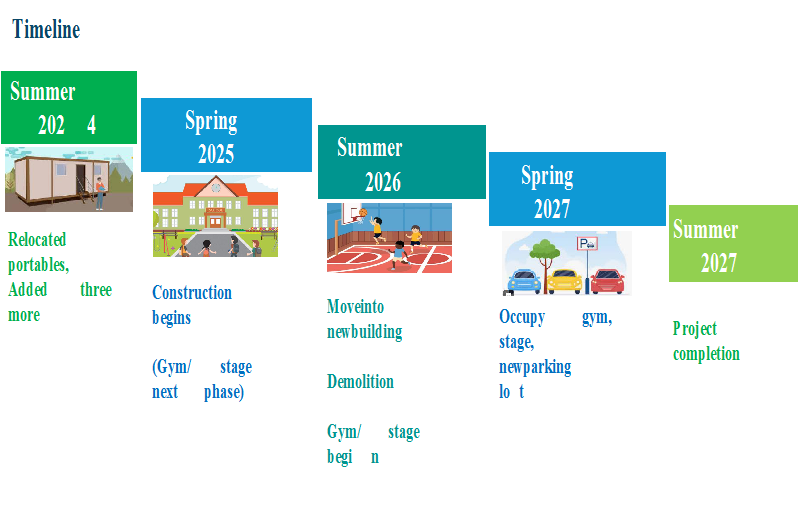 Timeline

Summer 202 4

Relocated portables, Added three more

Spring 2025

Construction begins

(Gym/ stage next phase)

Summer 2026

Moveinto newbuilding

Demolition

Gym/ stage begi n

Spring 2027

P

Occupy gym, stage, newparking lo t

Summer 2027

Project completion